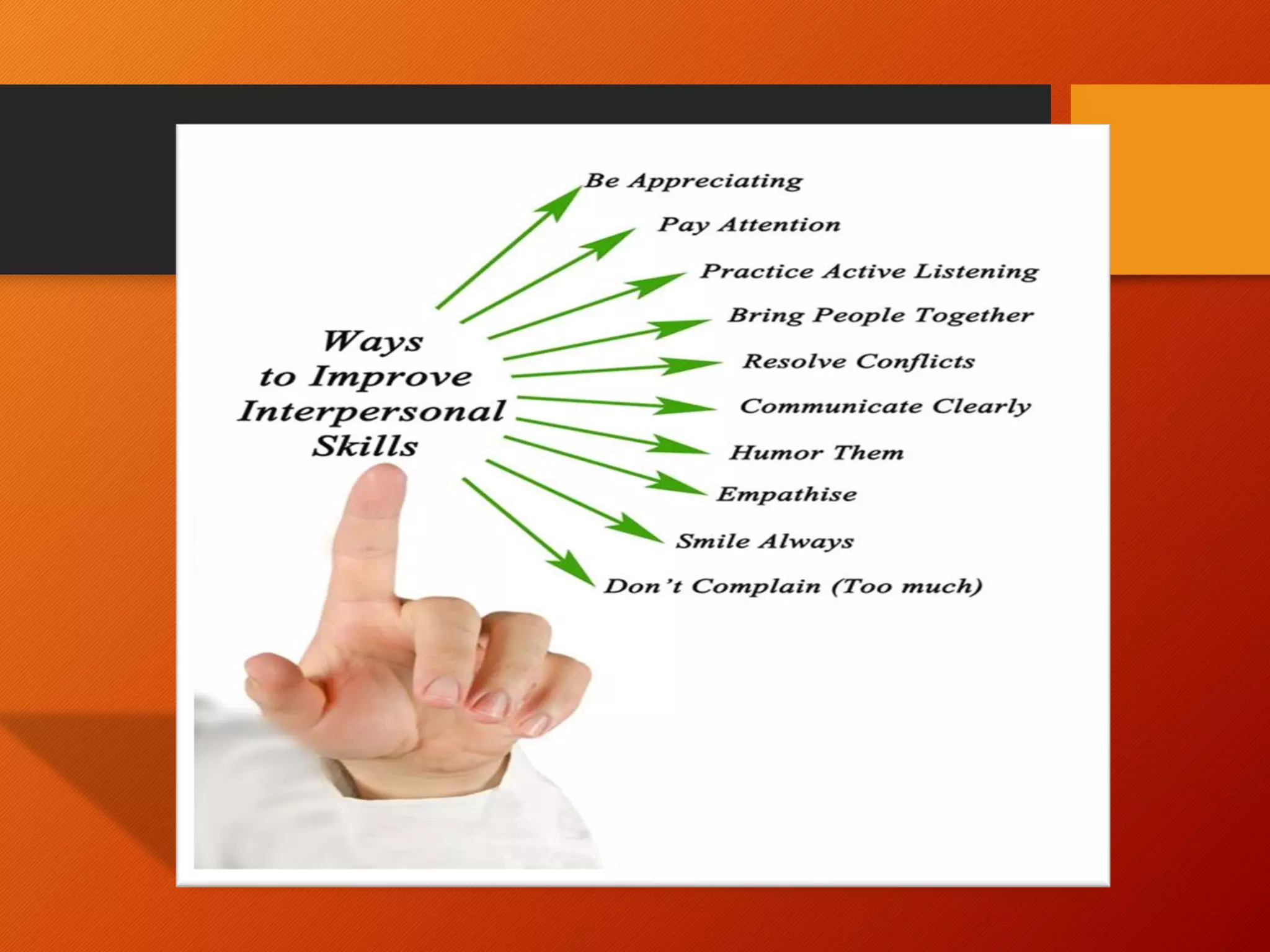 Ways to Improve Interpersonal Skills

Be Appreciating

Pay Attention

Practice Active Listening

Bring People Together

Resolve Conflicts

Communicate Clearly

Humor Them

Empathise

Smile Always

Don't Complain (Too much)